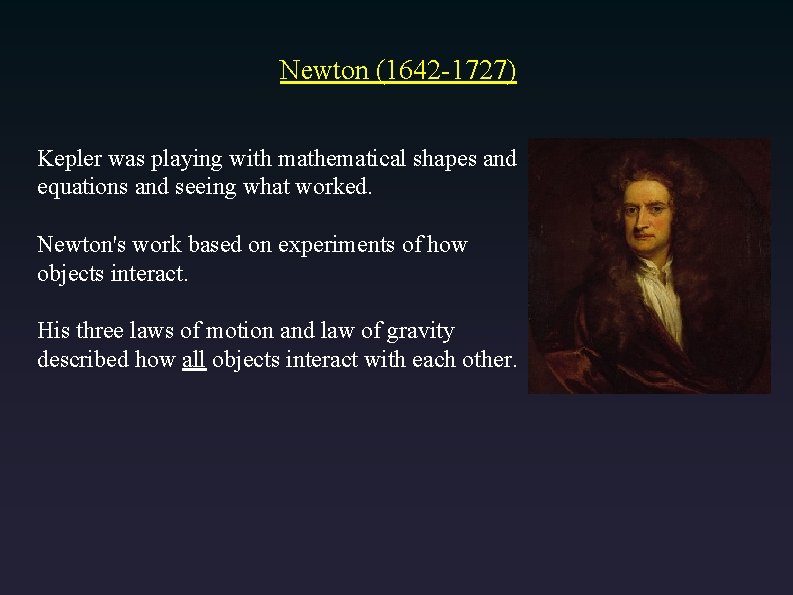 Newton (1642-1727)

Kepler was playing with mathematical shapes and equations and seeing what worked.

Newton's work based on experiments of how objects interact.

His three laws of motion and law of gravity described how all objects interact with each other.